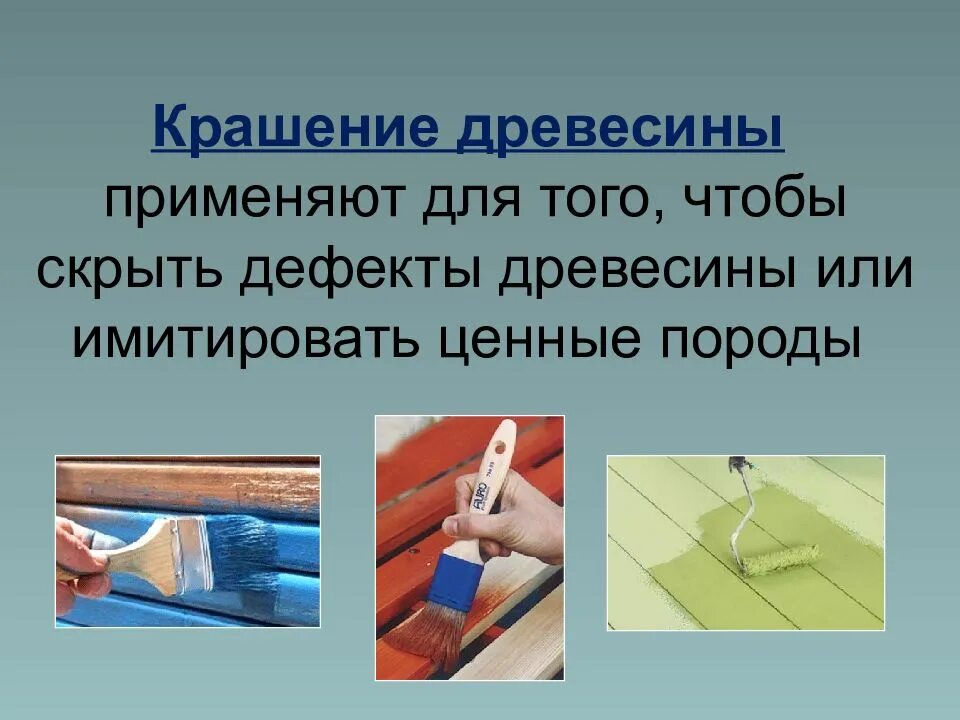 Крашение древесины применяют для того, чтобы скрыть дефекты древесины или имитировать ценные породы

AURO